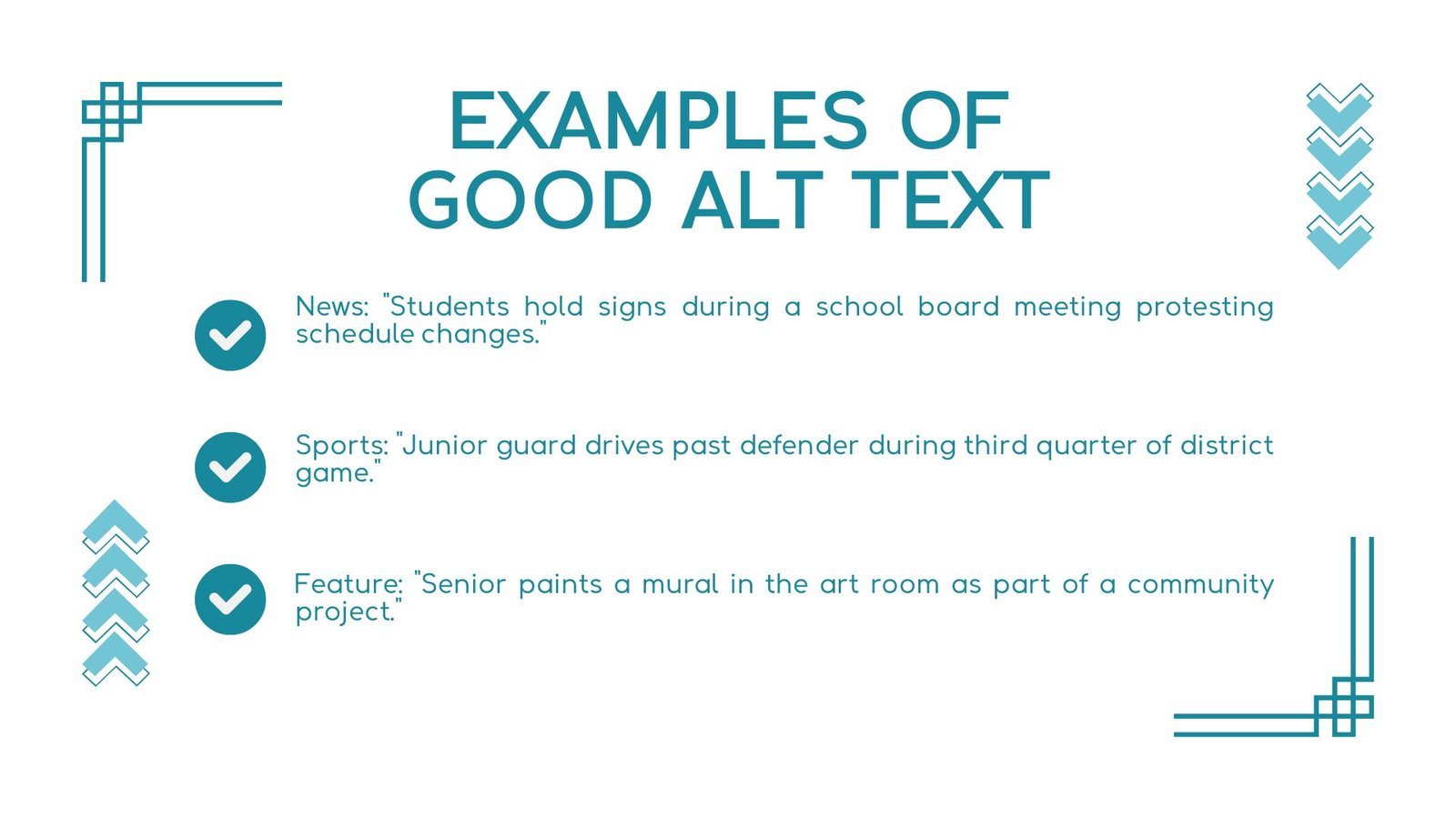 EXAMPLES OF GOOD ALT TEXT

News: "Students hold signs during a school board meeting protesting schedule changes."

Sports: "Junior guard drives past defender during third quarter of district game."

Feature: "Senior paints a mural in the art room as part of a community project."